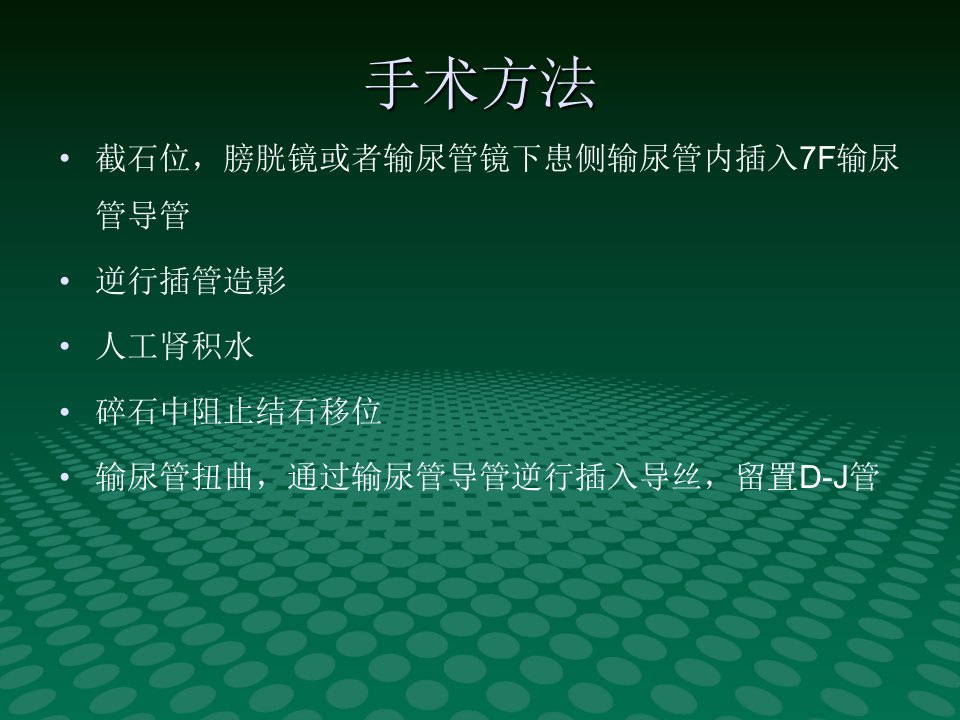 手术方法

• 截石位，膀胱镜或者输尿管镜下患侧输尿管内插入7F输尿管导管

• 逆行插管造影

• 人工肾积水

• 碎石中阻止结石移位

• 输尿管扭曲，通过输尿管导管逆行插入导丝，留置D-J管